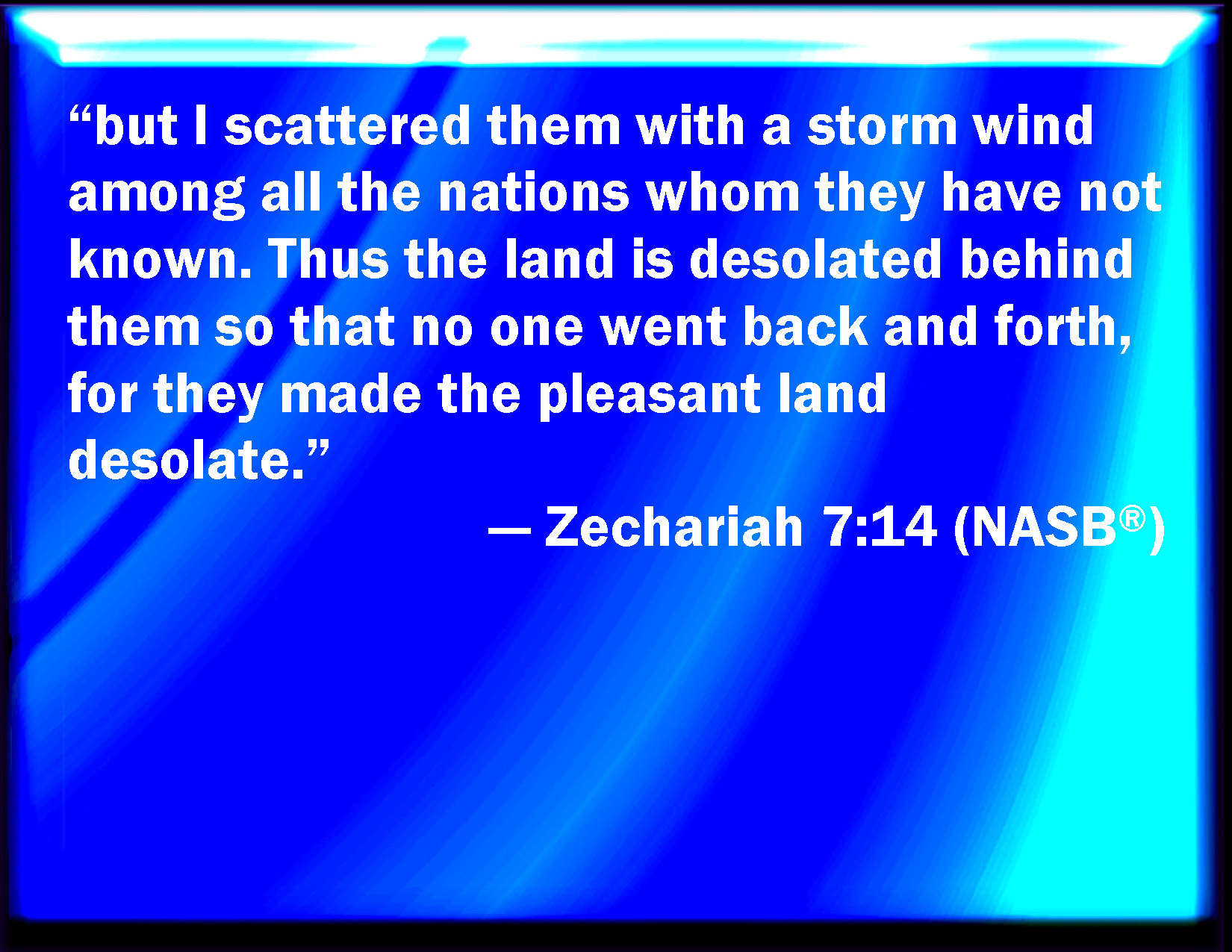 "but I scattered them with a storm wind among all the nations whom they have not known. Thus the land is desolated behind them so that no one went back and forth, for they made the pleasant land desolate."

— Zechariah 7:14 (NASB®)